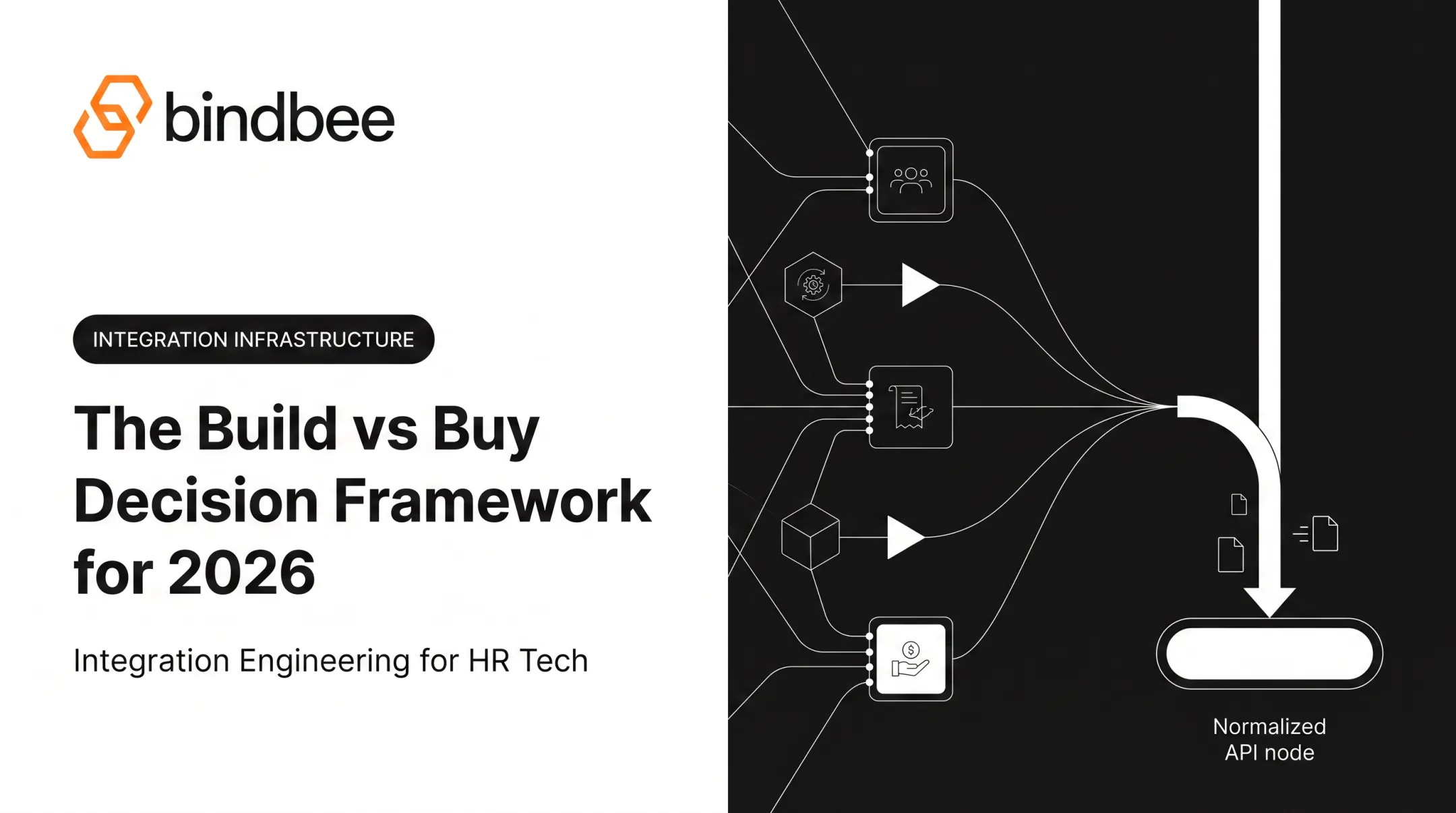 bindbee

INTEGRATION INFRASTRUCTURE

The Build vs Buy Decision Framework for 2026

Integration Engineering for HR Tech

Normalized API node